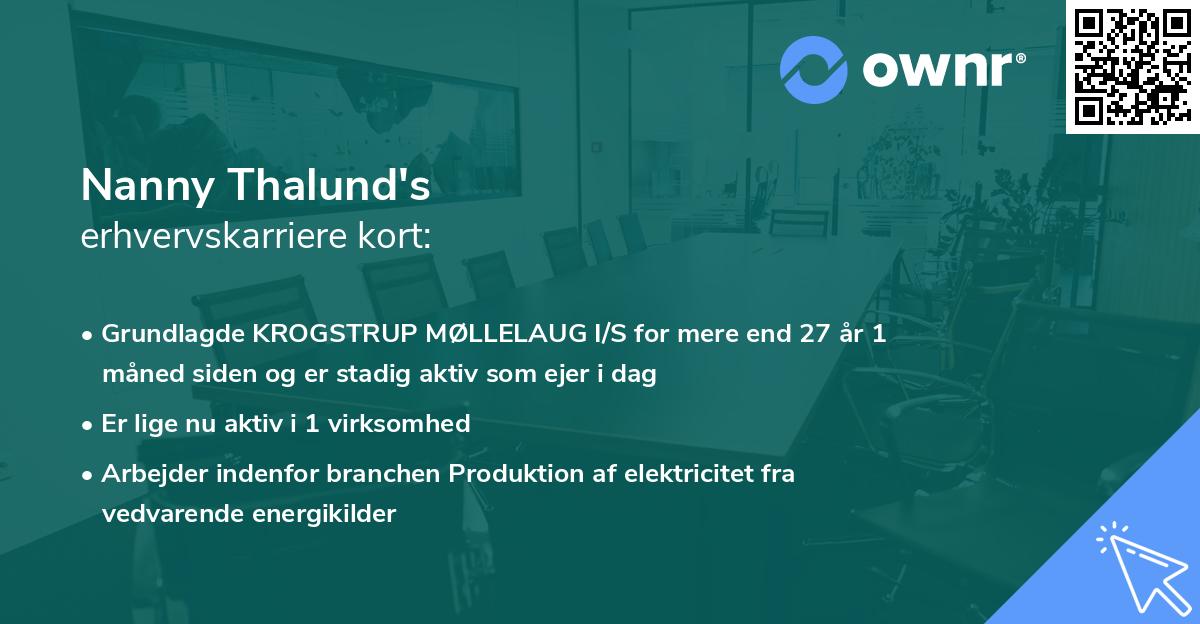 ownr®

Nanny Thalund's
erhvervskarriere kort:

• Grundlagde KROGSTRUP MØLLELAUG I/S for mere end 27 år 1 måned siden og er stadig aktiv som ejer i dag

• Er lige nu aktiv i 1 virksomhed

• Arbejder indenfor branchen Produktion af elektricitet fra vedvarende energikilder